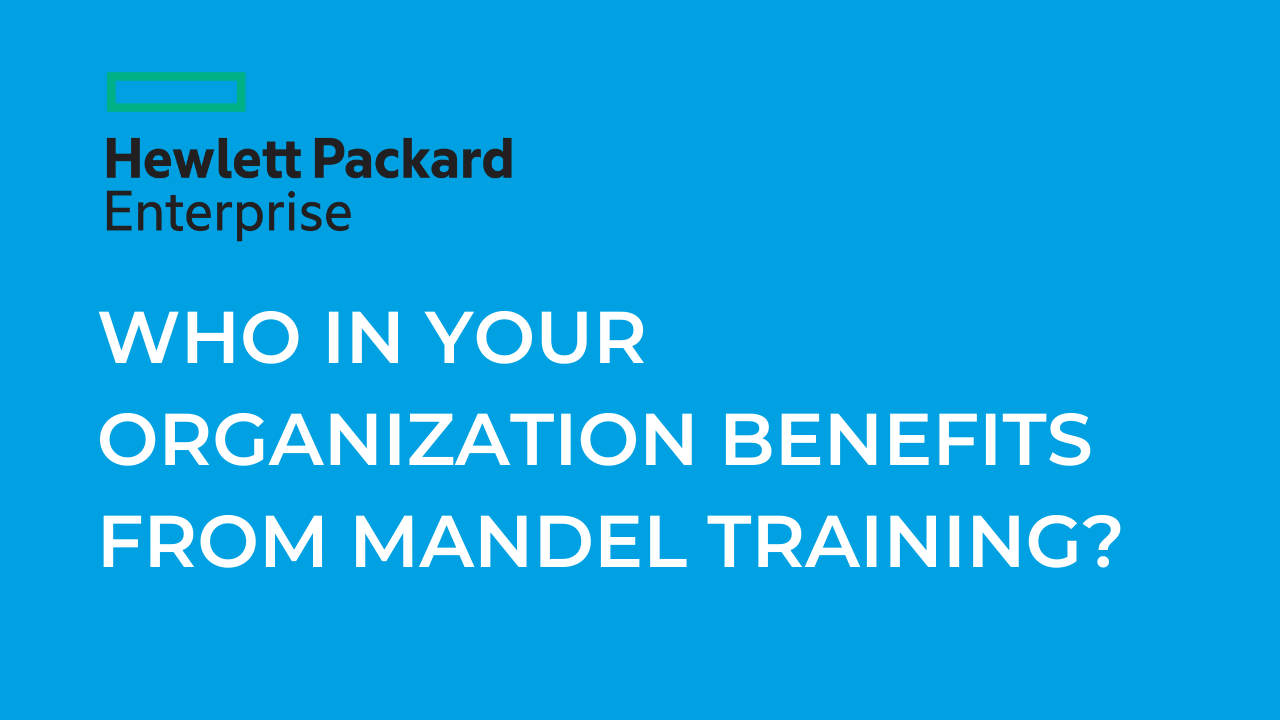 Hewlett Packard
Enterprise

WHO IN YOUR ORGANIZATION BENEFITS FROM MANDEL TRAINING?